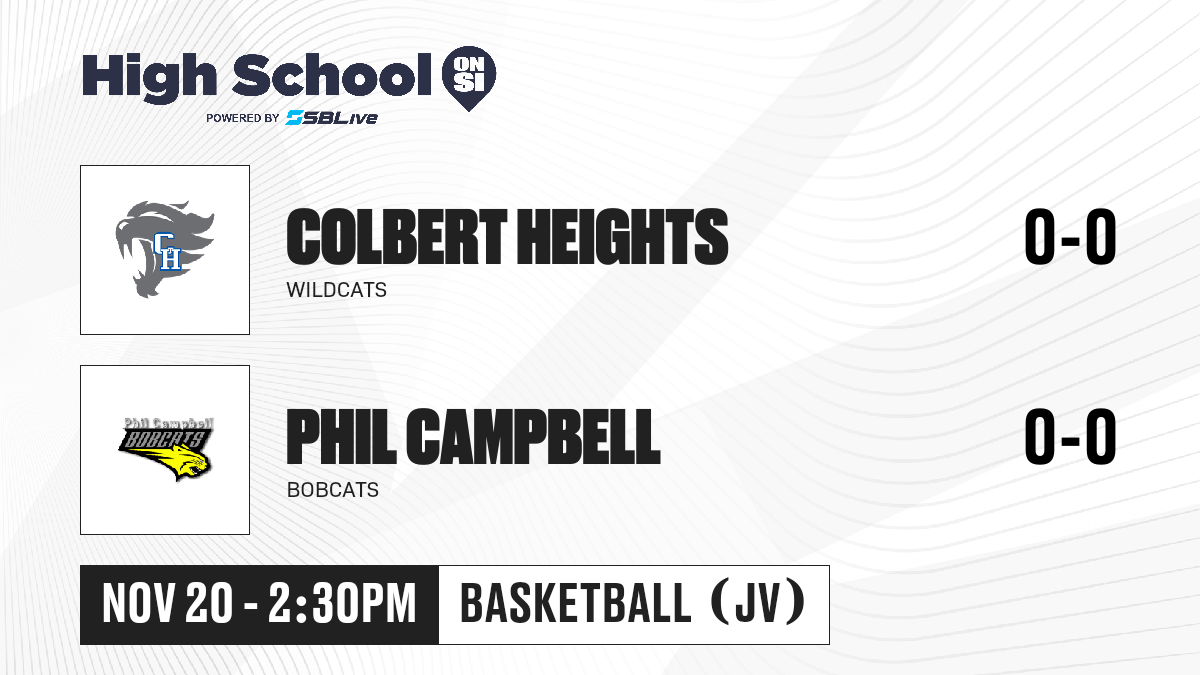 High School ON SI
POWERED BY SBLive

CH

COLBERT HEIGHTS
WILDCATS
0-0

Phil Campbell BOBCATS

PHIL CAMPBELL
BOBCATS
0-0

NOV 20 - 2:30PM
BASKETBALL (JV)